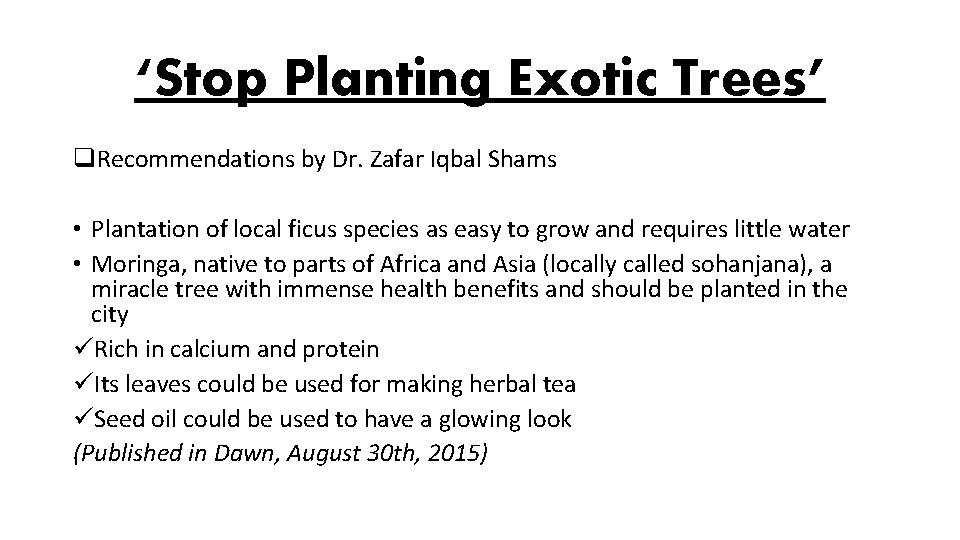 ‘Stop Planting Exotic Trees’

❑Recommendations by Dr. Zafar Iqbal Shams

• Plantation of local ficus species as easy to grow and requires little water
• Moringa, native to parts of Africa and Asia (locally called sohanjana), a miracle tree with immense health benefits and should be planted in the city
✓Rich in calcium and protein
✓Its leaves could be used for making herbal tea
✓Seed oil could be used to have a glowing look
(Published in Dawn, August 30th, 2015)